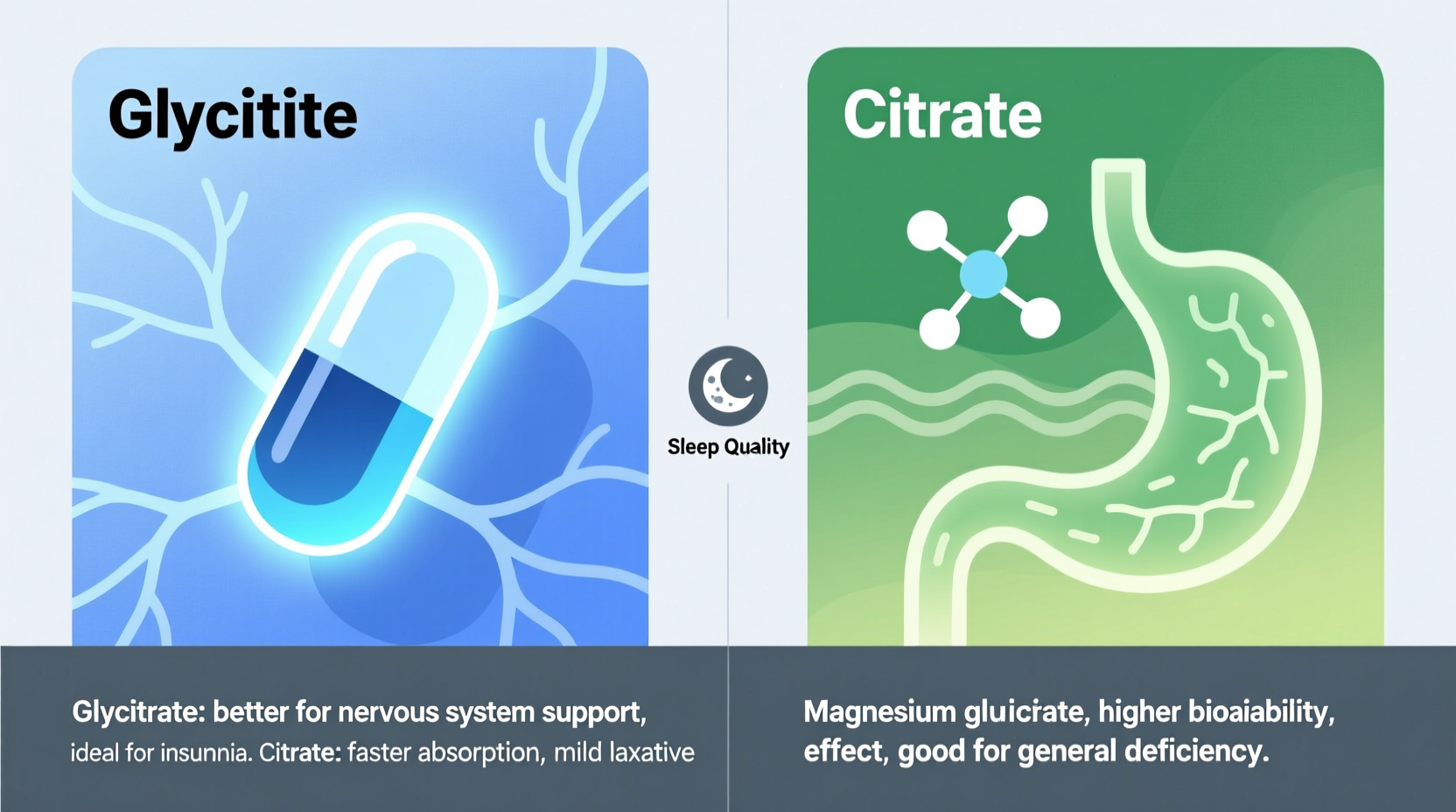 Glycitite

Citrate

Sleep Quality

Glycitrate: better for nervous system support, ideal for insunnia. Citrate: faster absorption, mild laxative

Magnesium gluicrate, higher bioaiability, effect, good for general deficiency.